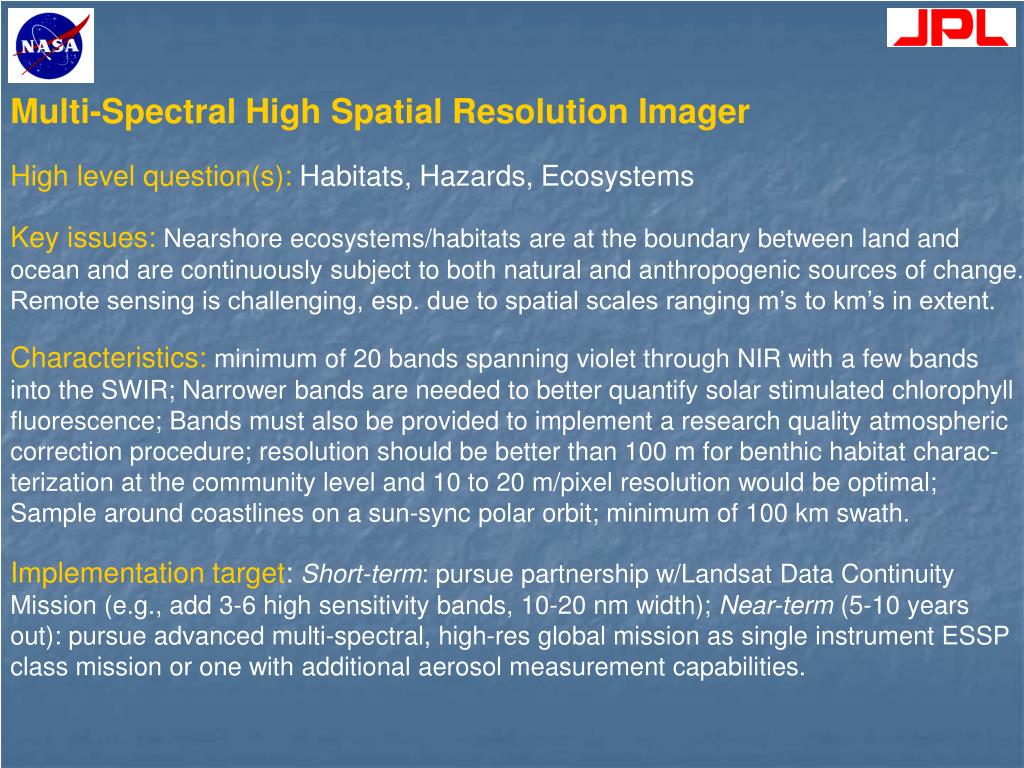 NASA

JPL

Multi-Spectral High Spatial Resolution Imager

High level question(s): Habitats, Hazards, Ecosystems

Key issues: Nearshore ecosystems/habitats are at the boundary between land and ocean and are continuously subject to both natural and anthropogenic sources of change. Remote sensing is challenging, esp. due to spatial scales ranging m's to km's in extent.

Characteristics: minimum of 20 bands spanning violet through NIR with a few bands into the SWIR; Narrower bands are needed to better quantify solar stimulated chlorophyll fluorescence; Bands must also be provided to implement a research quality atmospheric correction procedure; resolution should be better than 100 m for benthic habitat characterization at the community level and 10 to 20 m/pixel resolution would be optimal; Sample around coastlines on a sun-sync polar orbit; minimum of 100 km swath.

Implementation target: Short-term: pursue partnership w/Landsat Data Continuity Mission (e.g., add 3-6 high sensitivity bands, 10-20 nm width); Near-term (5-10 years out): pursue advanced multi-spectral, high-res global mission as single instrument ESSP class mission or one with additional aerosol measurement capabilities.